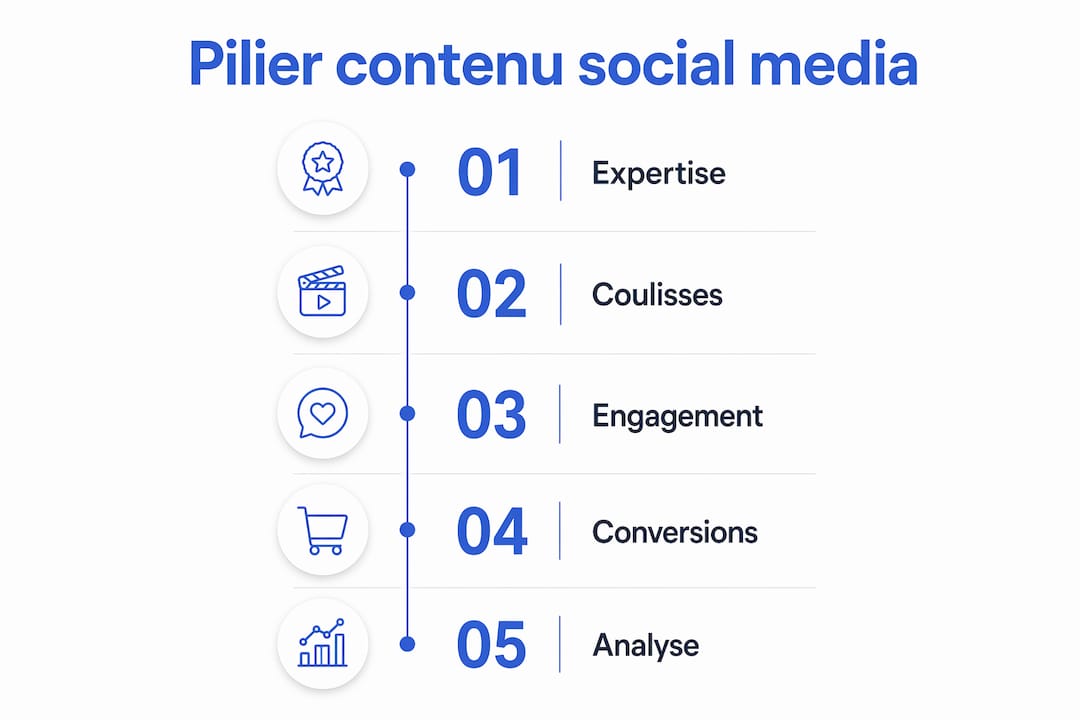 Pilier contenu social media

01 Expertise

02 Coulisses

03 Engagement

04 Conversions

05 Analyse